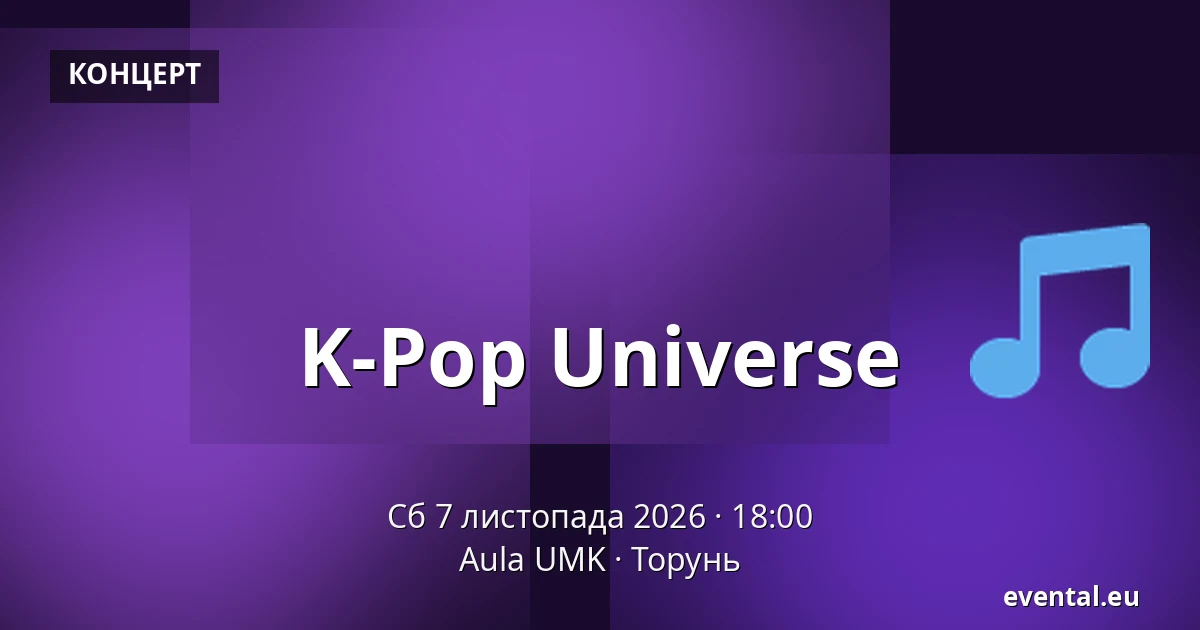 КОНЦЕРТ

K-Pop Universe

Сб 7 листопада 2026 · 18:00
Aula UMK · Торунь

evental.eu